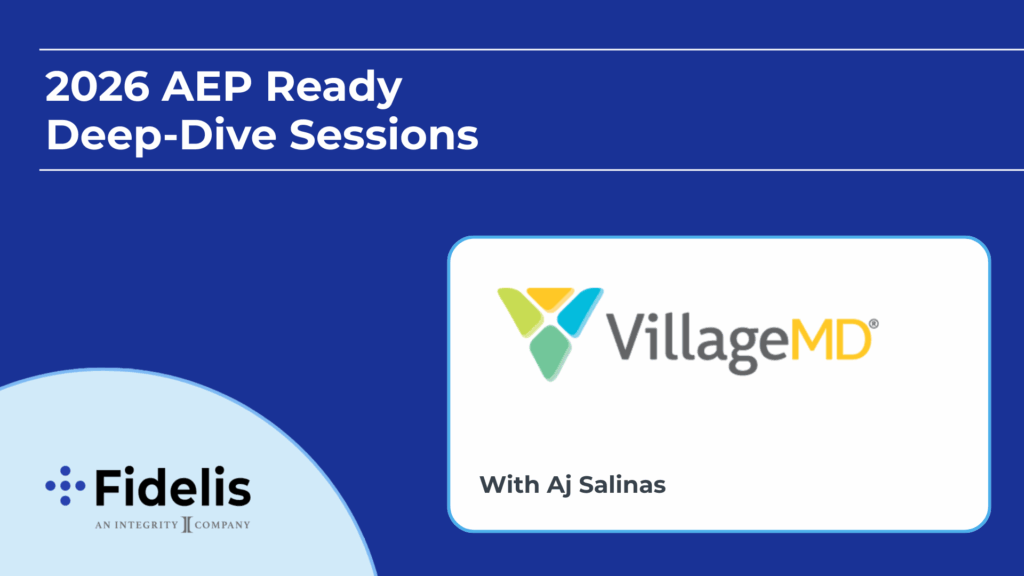 2026 AEP Ready
Deep-Dive Sessions

VillageMD®

With Aj Salinas

Fidelis
AN INTEGRITY COMPANY